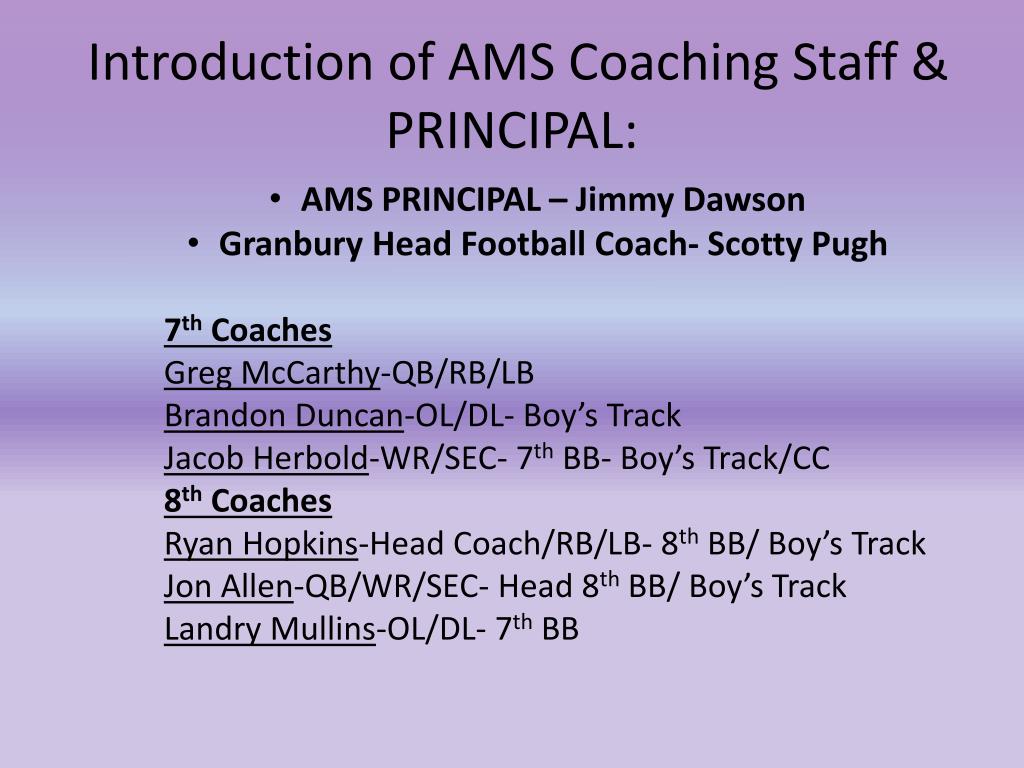 Introduction of AMS Coaching Staff & PRINCIPAL:

• AMS PRINCIPAL – Jimmy Dawson
• Granbury Head Football Coach- Scotty Pugh

7th Coaches
Greg McCarthy-QB/RB/LB
Brandon Duncan-OL/DL- Boy's Track
Jacob Herbold-WR/SEC- 7th BB- Boy's Track/CC
8th Coaches
Ryan Hopkins-Head Coach/RB/LB- 8th BB/ Boy's Track
Jon Allen-QB/WR/SEC- Head 8th BB/ Boy's Track
Landry Mullins-OL/DL- 7th BB